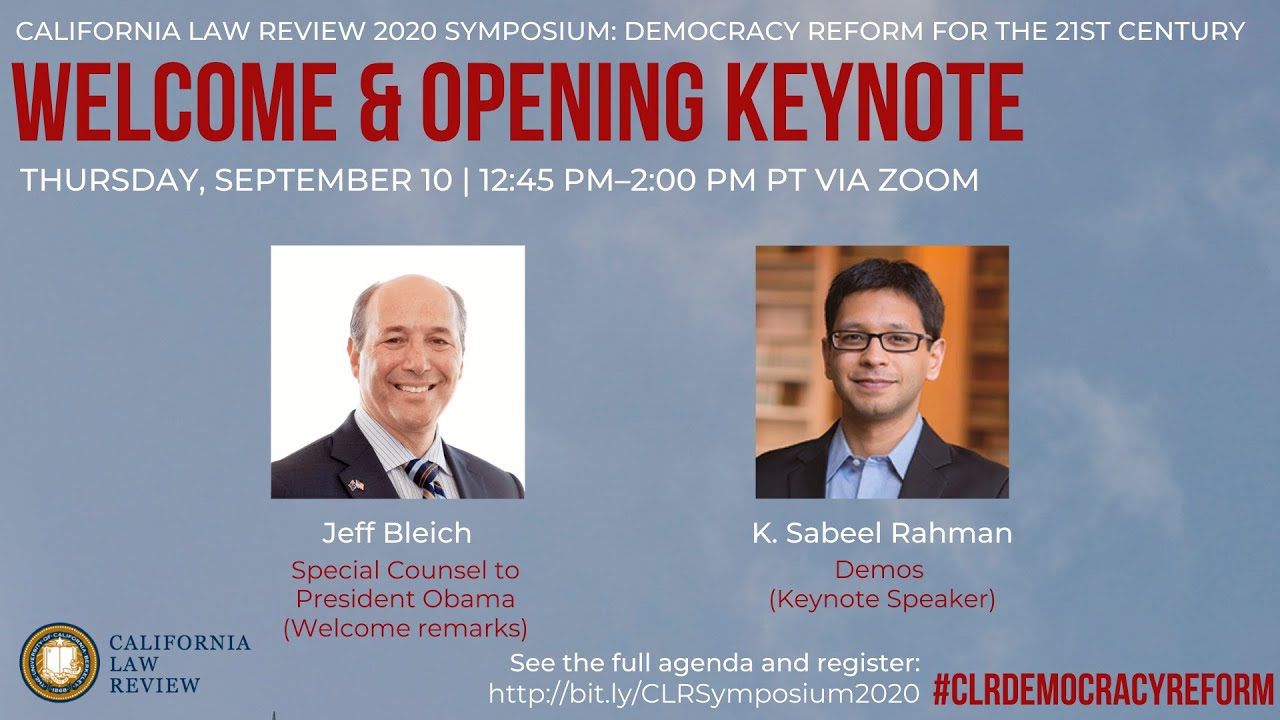 CALIFORNIA LAW REVIEW 2020 SYMPOSIUM: DEMOCRACY REFORM FOR THE 21ST CENTURY

WELCOME & OPENING KEYNOTE

THURSDAY, SEPTEMBER 10 | 12:45 PM–2:00 PM PT VIA ZOOM

Jeff Bleich
Special Counsel to President Obama
(Welcome remarks)

K. Sabeel Rahman
Demos
(Keynote Speaker)

CALIFORNIA LAW REVIEW

See the full agenda and register:
http://bit.ly/CLRSymposium2020

#CLRDEMOCRACYREFORM